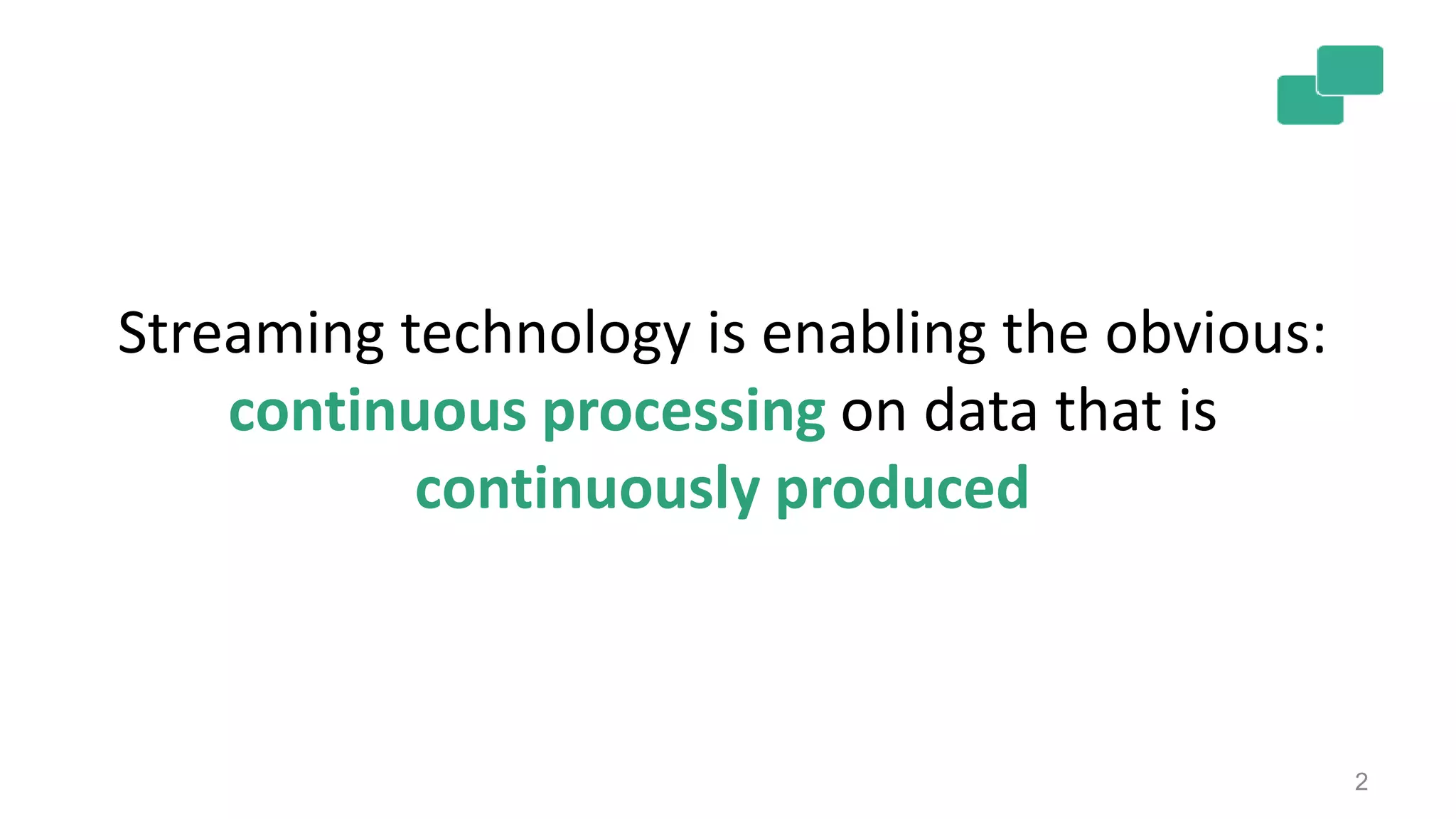 Streaming technology is enabling the obvious: continuous processing on data that is continuously produced

2